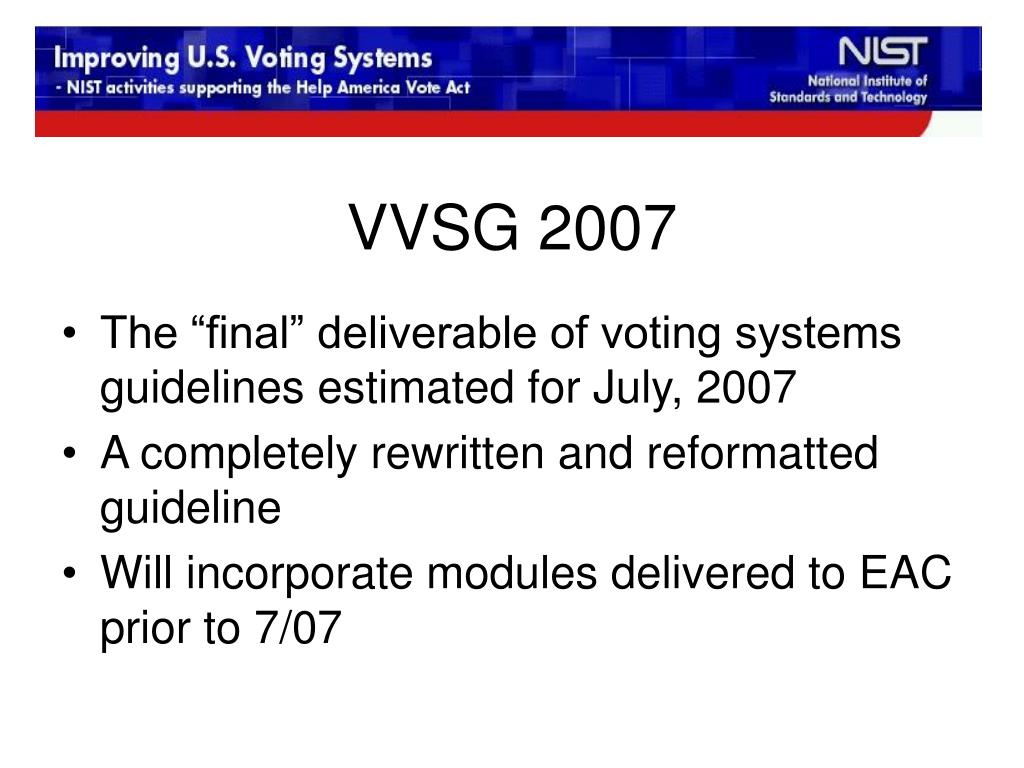 Improving U.S. Voting Systems
- NIST activities supporting the Help America Vote Act

NIST
National Institute of Standards and Technology

VVSG 2007

• The “final” deliverable of voting systems guidelines estimated for July, 2007
• A completely rewritten and reformatted guideline
• Will incorporate modules delivered to EAC prior to 7/07